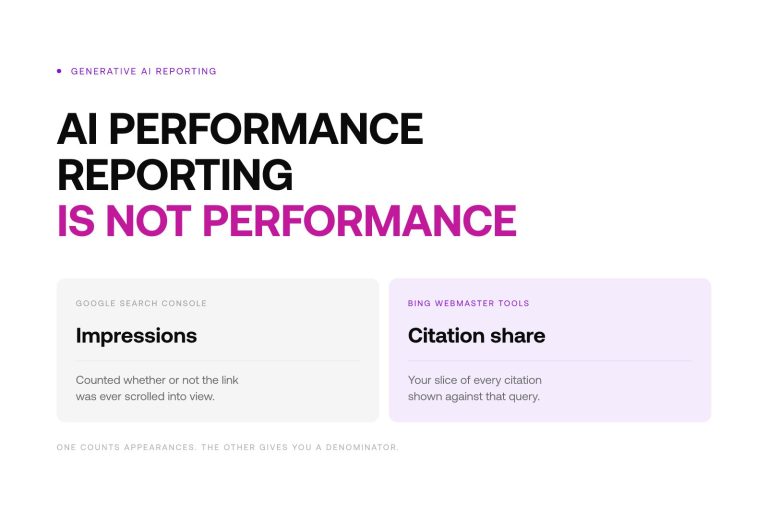 GENERATIVE AI REPORTING

AI PERFORMANCE REPORTING
IS NOT PERFORMANCE

GOOGLE SEARCH CONSOLE

Impressions

Counted whether or not the link was ever scrolled into view.

BING WEBMASTER TOOLS

Citation share

Your slice of every citation shown against that query.

ONE COUNTS APPEARANCES. THE OTHER GIVES YOU A DENOMINATOR.